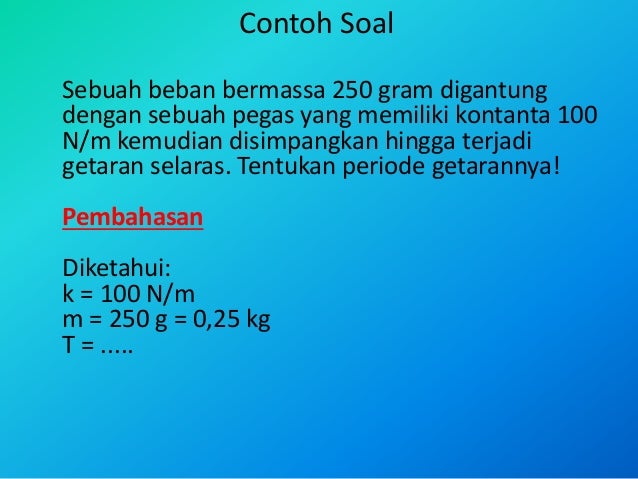 Contoh Soal

Sebuah beban bermassa 250 gram digantung dengan sebuah pegas yang memiliki kontanta 100 N/m kemudian disimpangkan hingga terjadi getaran selaras. Tentukan periode getarannya!

Pembahasan

Diketahui:
k = 100 N/m
m = 250 g = 0,25 kg
T = .....